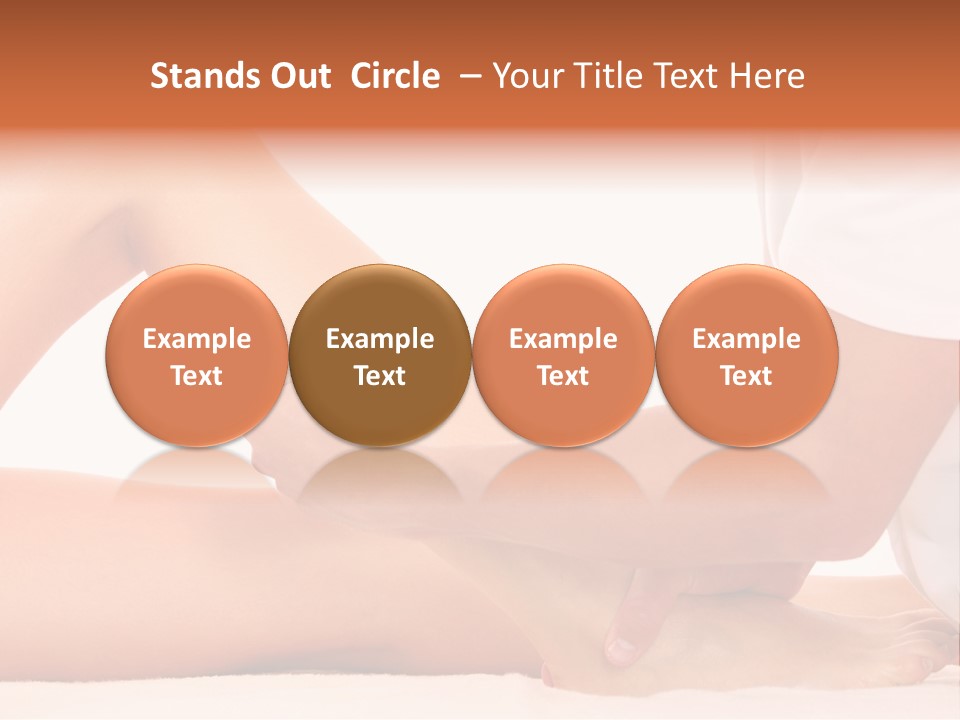 Stands Out Circle – Your Title Text Here

Example Text

Example Text

Example Text

Example Text